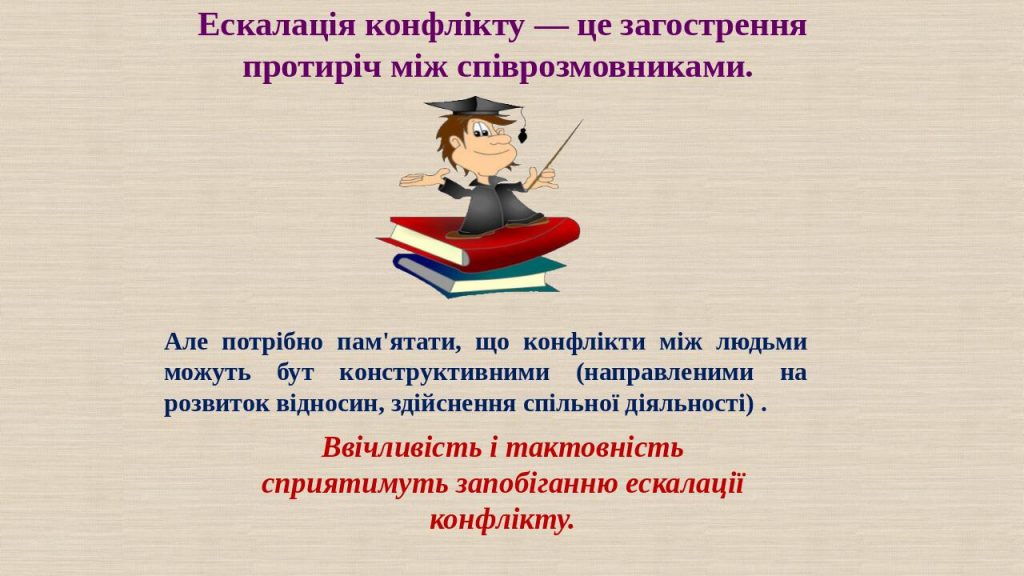 Ескалація конфлікту — це загострення протиріч між співрозмовниками.

Але потрібно пам'ятати, що конфлікти між людьми можуть бут конструктивними (направленими на розвиток відносин, здійснення спільної діяльності) .

Ввічливість і тактовність сприятимуть запобіганню ескалації конфлікту.